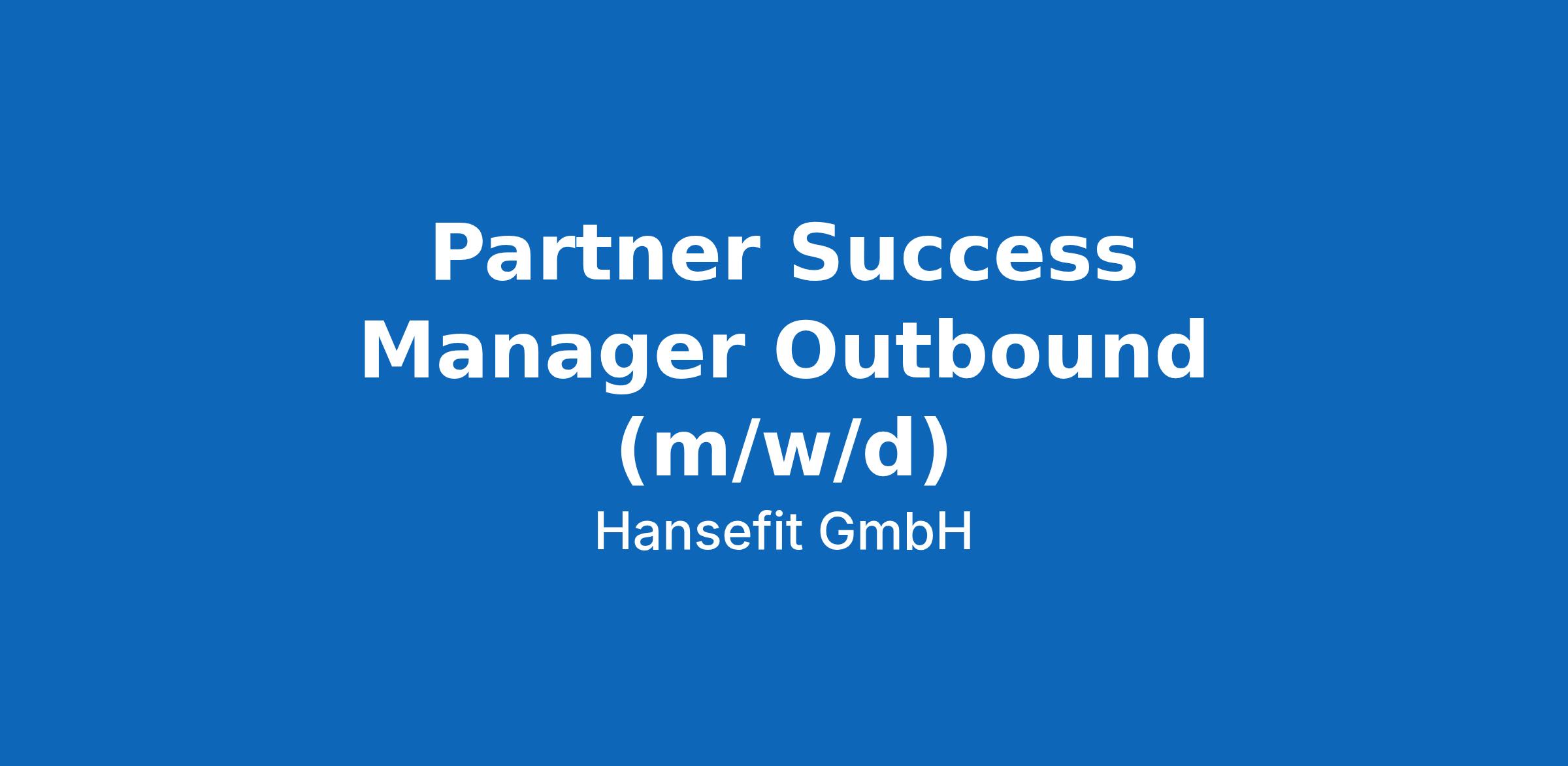 Partner Success Manager Outbound (m/w/d)

Hansefit GmbH